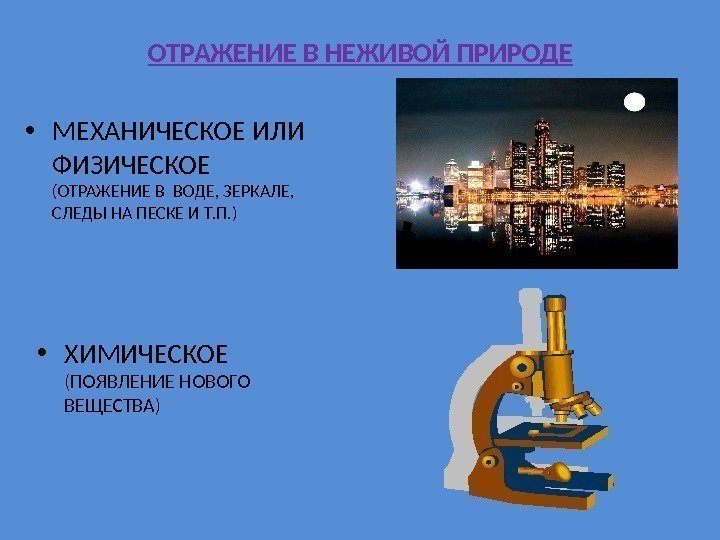 ОТРАЖЕНИЕ В НЕЖИВОЙ ПРИРОДЕ

• МЕХАНИЧЕСКОЕ ИЛИ ФИЗИЧЕСКОЕ (ОТРАЖЕНИЕ В ВОДЕ, ЗЕРКАЛЕ, СЛЕДЫ НА ПЕСКЕ И Т.П.)

• ХИМИЧЕСКОЕ (ПОЯВЛЕНИЕ НОВОГО ВЕЩЕСТВА)